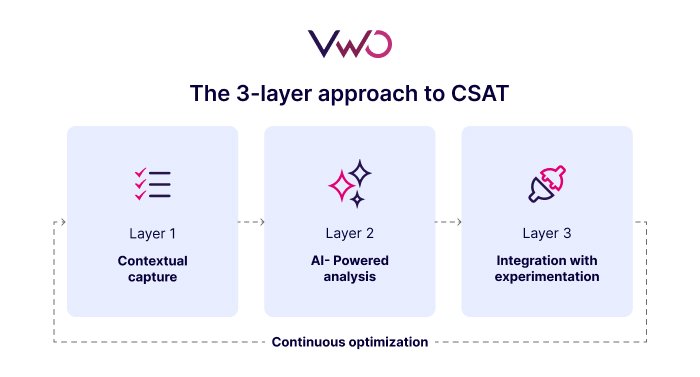 VWO

The 3-layer approach to CSAT

Layer 1
Contextual capture

Layer 2
AI- Powered analysis

Layer 3
Integration with experimentation

Continuous optimization